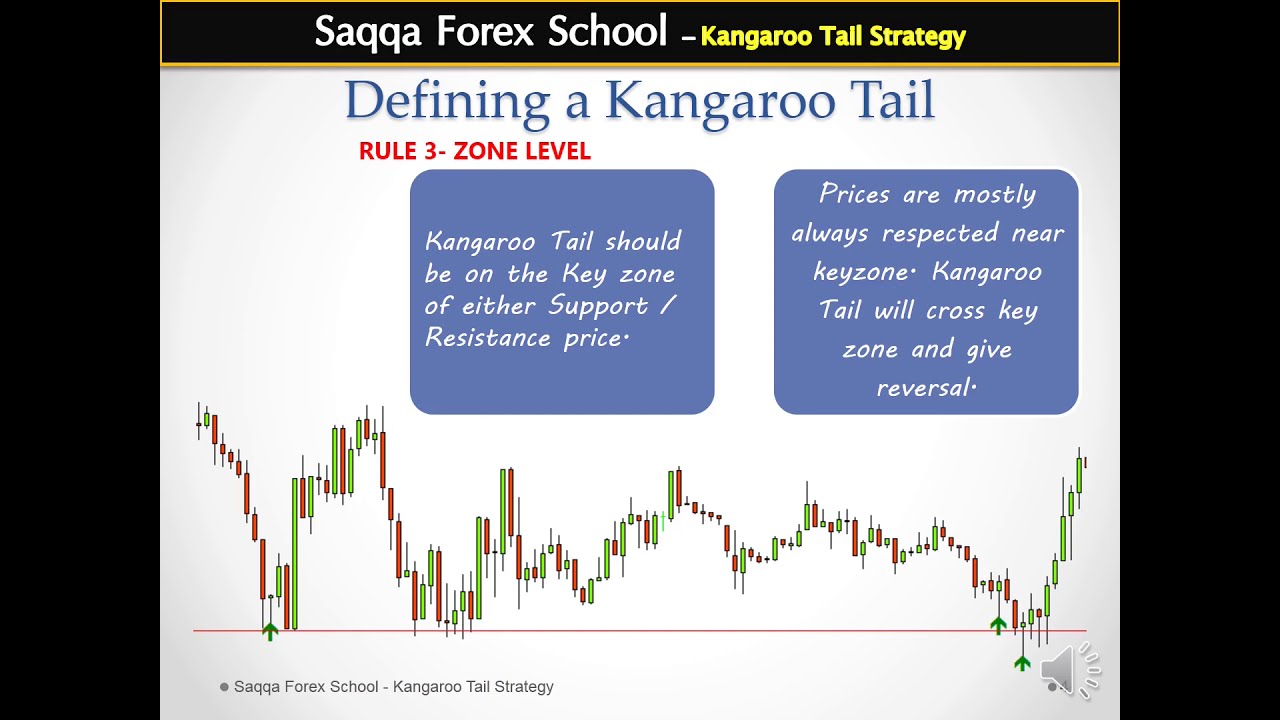 Saqqa Forex School – Kangaroo Tail Strategy

Defining a Kangaroo Tail

RULE 3- ZONE LEVEL

Kangaroo Tail should be on the Key zone of either Support / Resistance price.

Prices are mostly always respected near keyzone. Kangaroo Tail will cross key zone and give reversal.

Saqqa Forex School - Kangaroo Tail Strategy